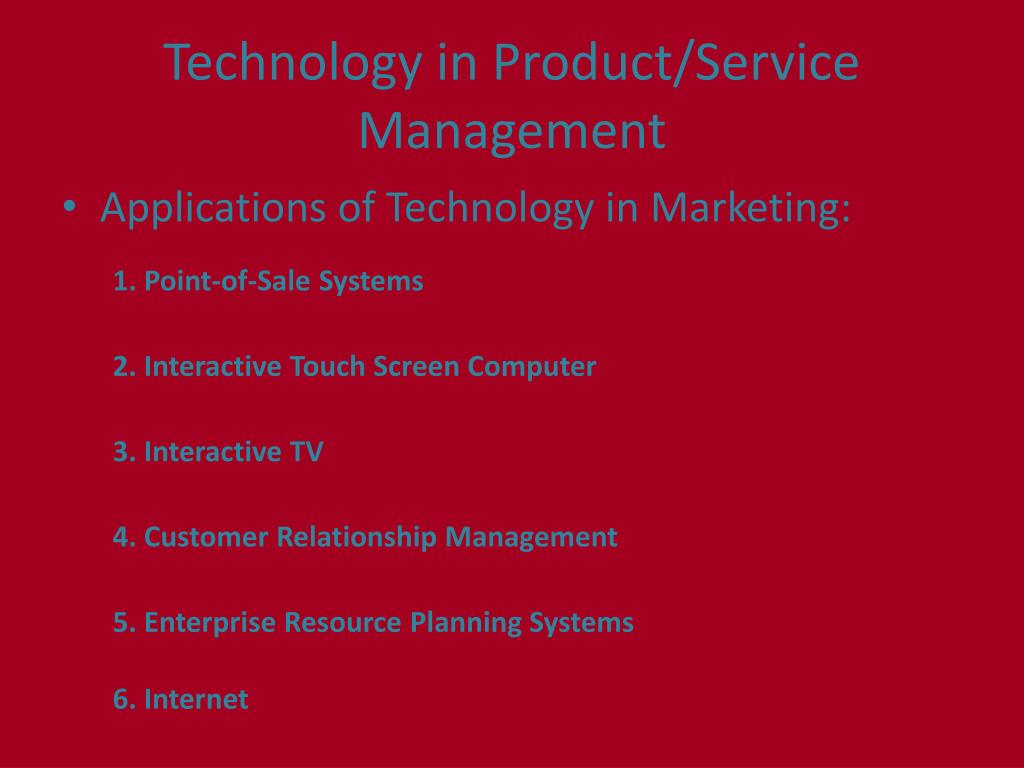 Technology in Product/Service Management

• Applications of Technology in Marketing:

1. Point-of-Sale Systems

2. Interactive Touch Screen Computer

3. Interactive TV

4. Customer Relationship Management

5. Enterprise Resource Planning Systems

6. Internet